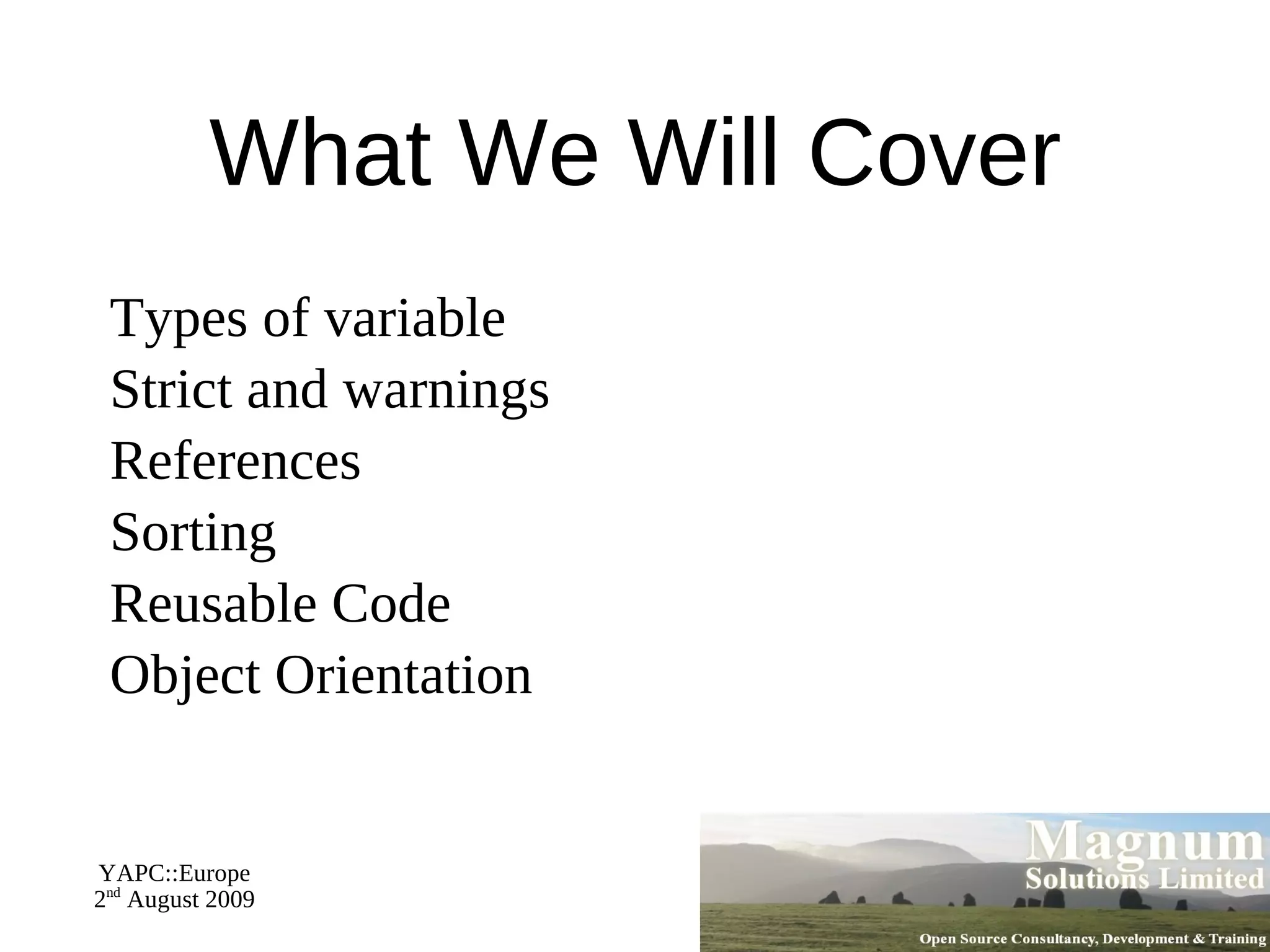 What We Will Cover

Types of variable
Strict and warnings
References
Sorting
Reusable Code
Object Orientation

YAPC::Europe
2nd August 2009

Magnum
Solutions Limited
Open Source Consultancy, Development & Training